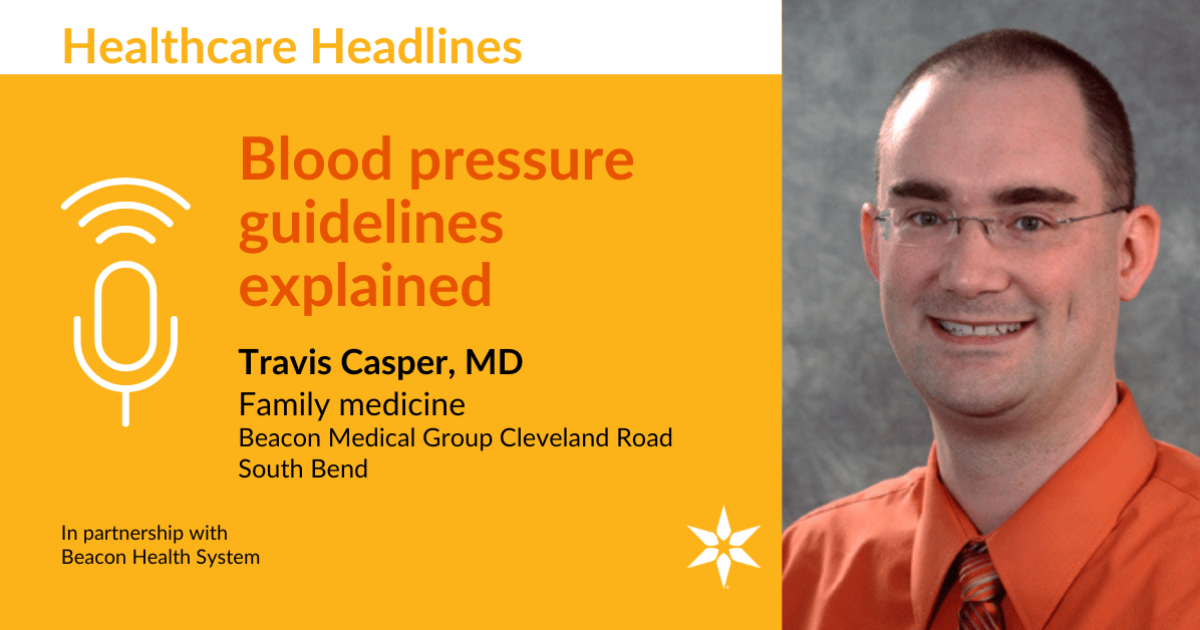 Healthcare Headlines

Blood pressure guidelines explained

Travis Casper, MD
Family medicine
Beacon Medical Group Cleveland Road
South Bend

In partnership with
Beacon Health System